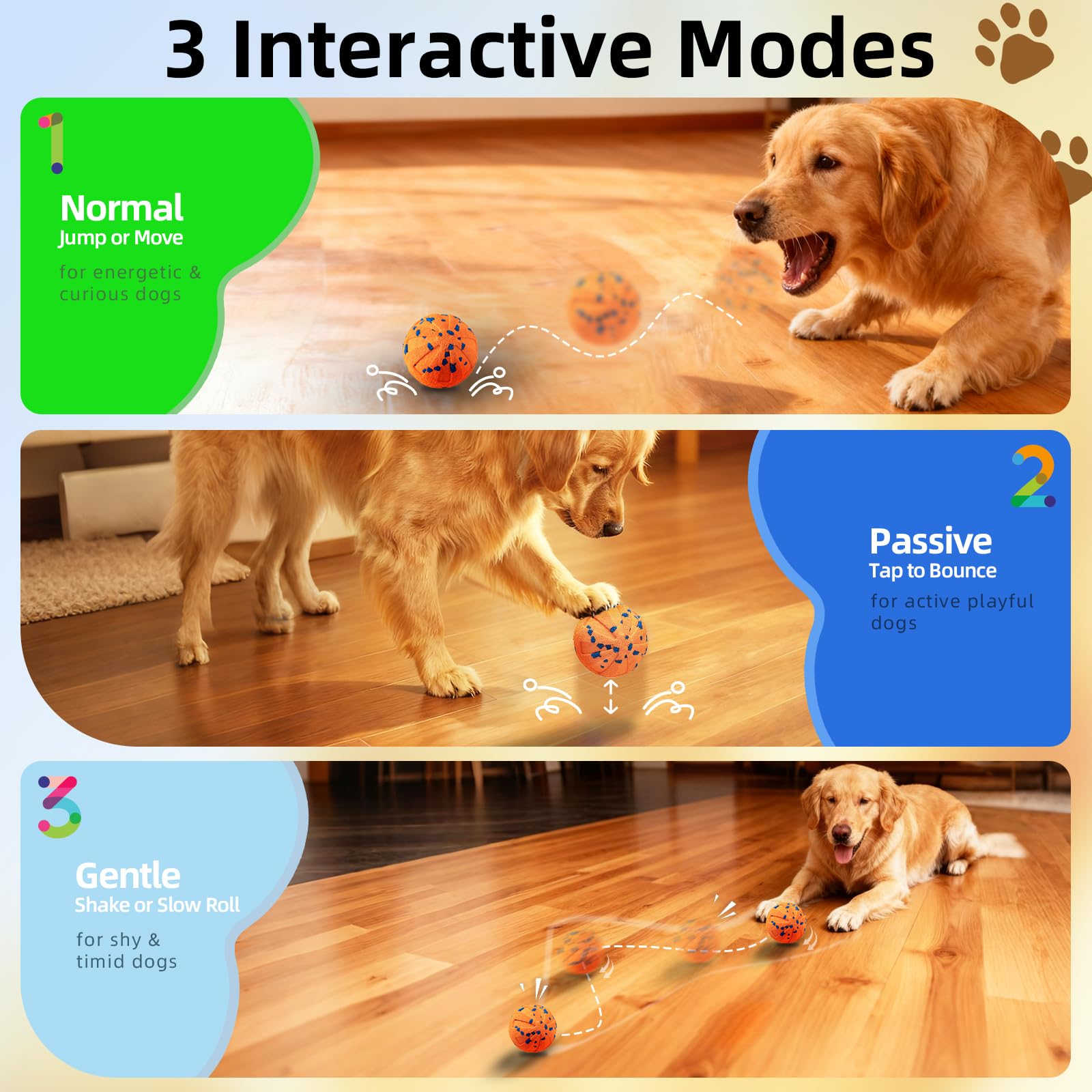 3 Interactive Modes

1
Normal
Jump or Move
for energetic & curious dogs

2
Passive
Tap to Bounce
for active playful dogs

3
Gentle
Shake or Slow Roll
for shy & timid dogs